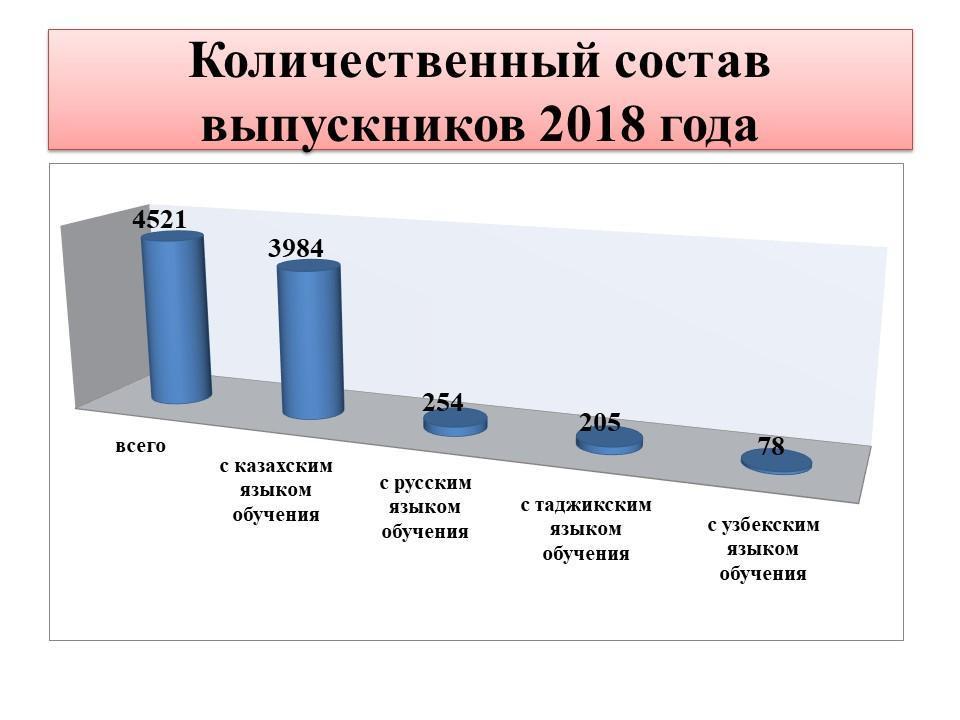 Количественный состав выпускников 2018 года

4521

3984

254

205

78

всего

с казахским языком обучения

с русским языком обучения

с таджикским языком обучения

с узбекским языком обучения